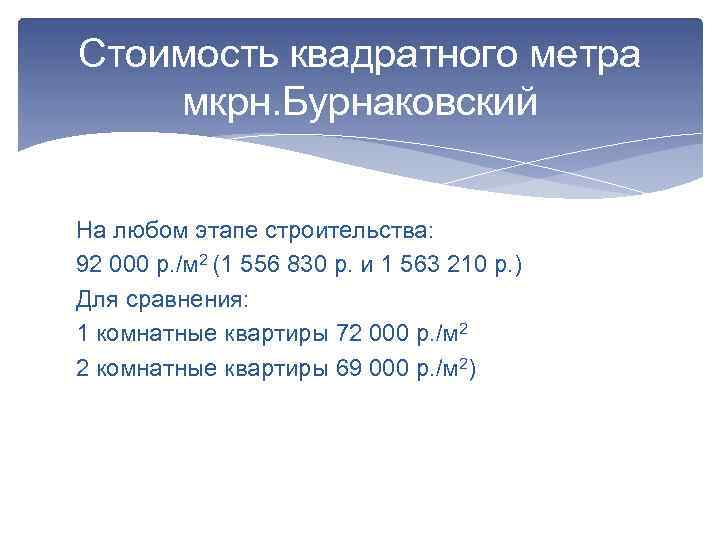 Стоимость квадратного метра мкрн.Бурнаковский

На любом этапе строительства:
92 000 р./м$^2$ (1 556 830 р. и 1 563 210 р.)
Для сравнения:
1 комнатные квартиры 72 000 р./м$^2$
2 комнатные квартиры 69 000 р./м$^2$)